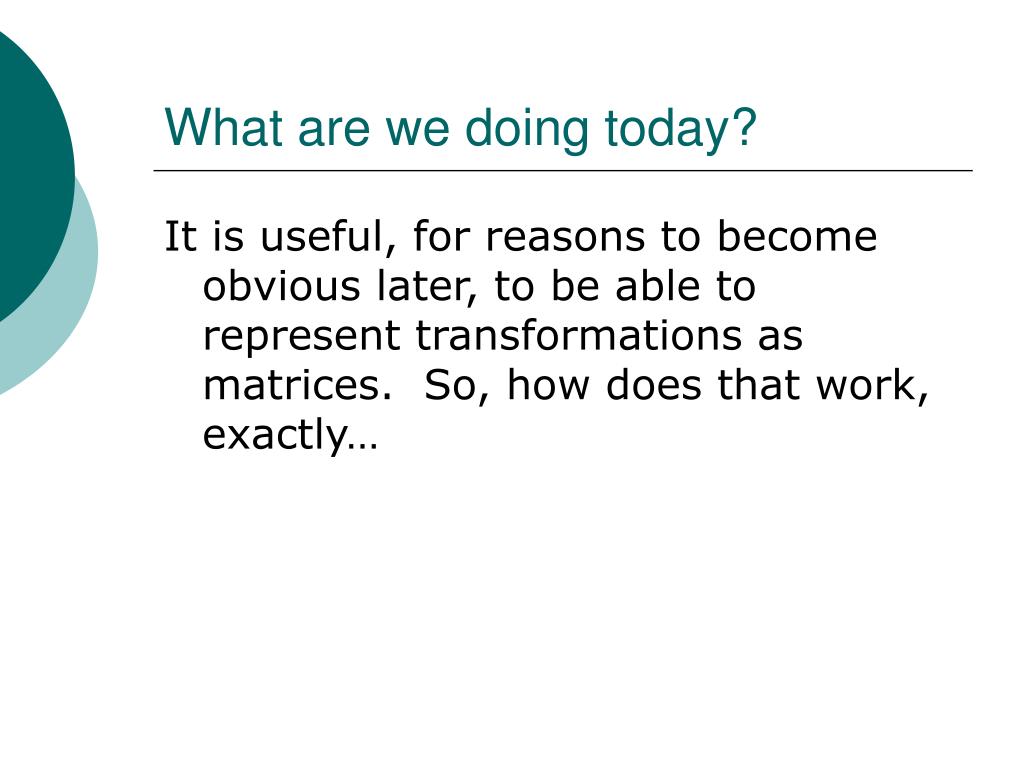 What are we doing today?

It is useful, for reasons to become obvious later, to be able to represent transformations as matrices.  So, how does that work, exactly…